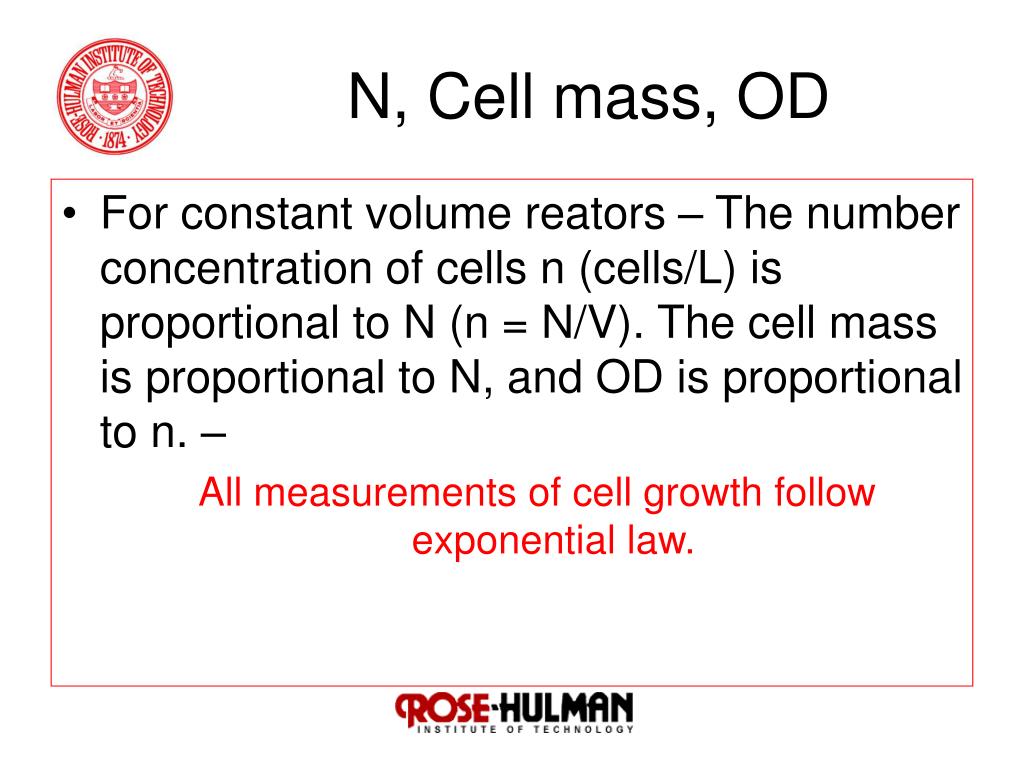 ROSE-HULMAN INSTITUTE OF TECHNOLOGY · 1874 ·

N, Cell mass, OD

• For constant volume reators – The number concentration of cells n (cells/L) is proportional to N (n = N/V). The cell mass is proportional to N, and OD is proportional to n. –

All measurements of cell growth follow exponential law.

ROSE-HULMAN
INSTITUTE OF TECHNOLOGY